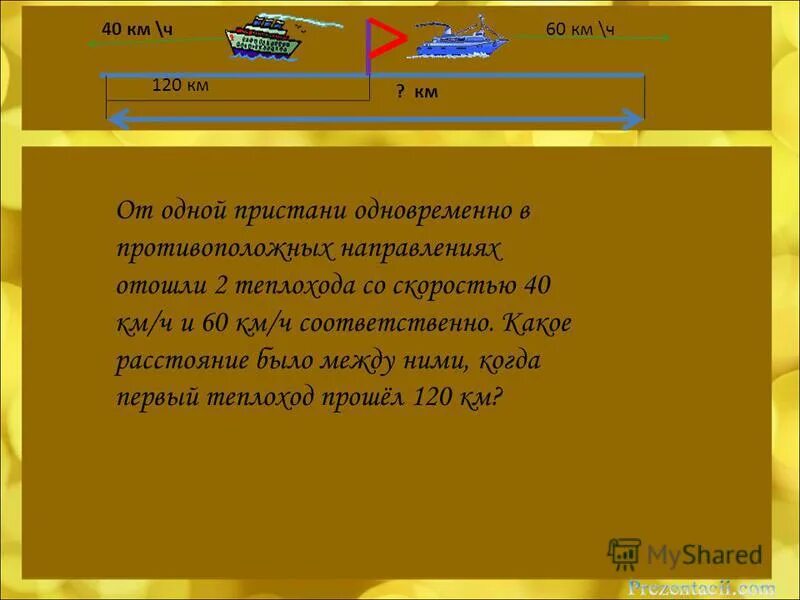 40 км \ч

60 км \ч

120 км

? км

От одной пристани одновременно в противоположных направлениях отошли 2 теплохода со скоростью 40 км/ч и 60 км/ч соответственно. Какое расстояние было между ними, когда первый теплоход прошёл 120 км?

MyShared

Prezentacii.com